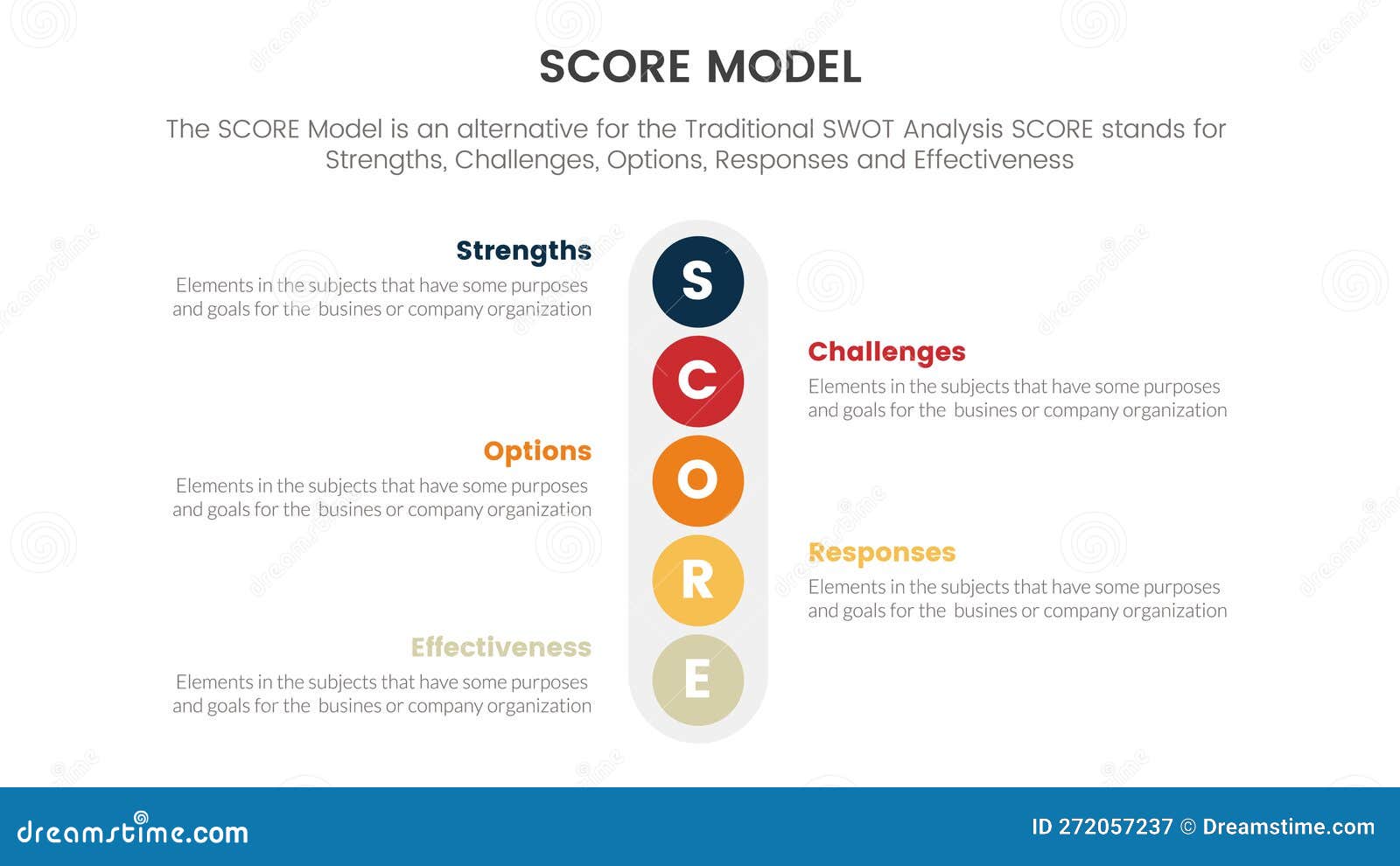 SCORE MODEL

The SCORE Model is an alternative for the Traditional SWOT Analysis SCORE stands for Strengths, Challenges, Options, Responses and Effectiveness

Strengths
Elements in the subjects that have some purposes and goals for the busines or company organization

S

Challenges
Elements in the subjects that have some purposes and goals for the busines or company organization

C

Options
Elements in the subjects that have some purposes and goals for the busines or company organization

O

Responses
Elements in the subjects that have some purposes and goals for the busines or company organization

R

Effectiveness
Elements in the subjects that have some purposes and goals for the busines or company organization

E

dreamstime.com

ID 272057237 © Dreamstime.com